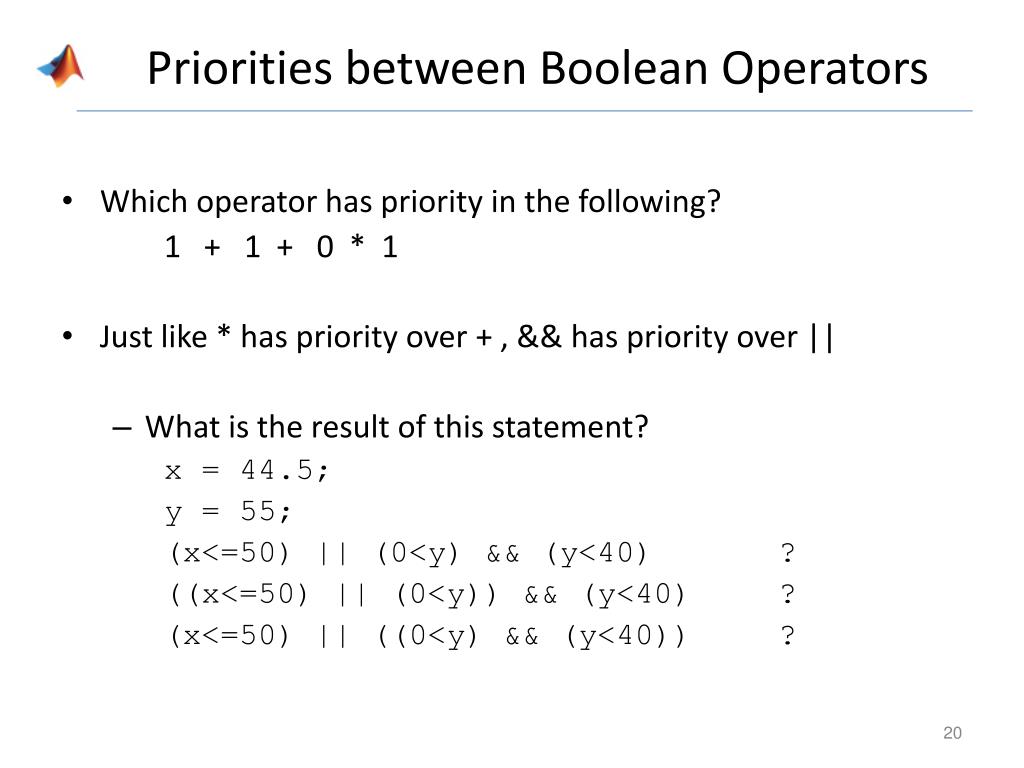 Priorities between Boolean Operators

• Which operator has priority in the following?
1 + 1 + 0 * 1

• Just like * has priority over + , && has priority over ||

– What is the result of this statement?
x = 44.5;
y = 55;
(x<=50) || (0<y) && (y<40) ?
((x<=50) || (0<y)) && (y<40) ?
(x<=50) || ((0<y) && (y<40)) ?

20